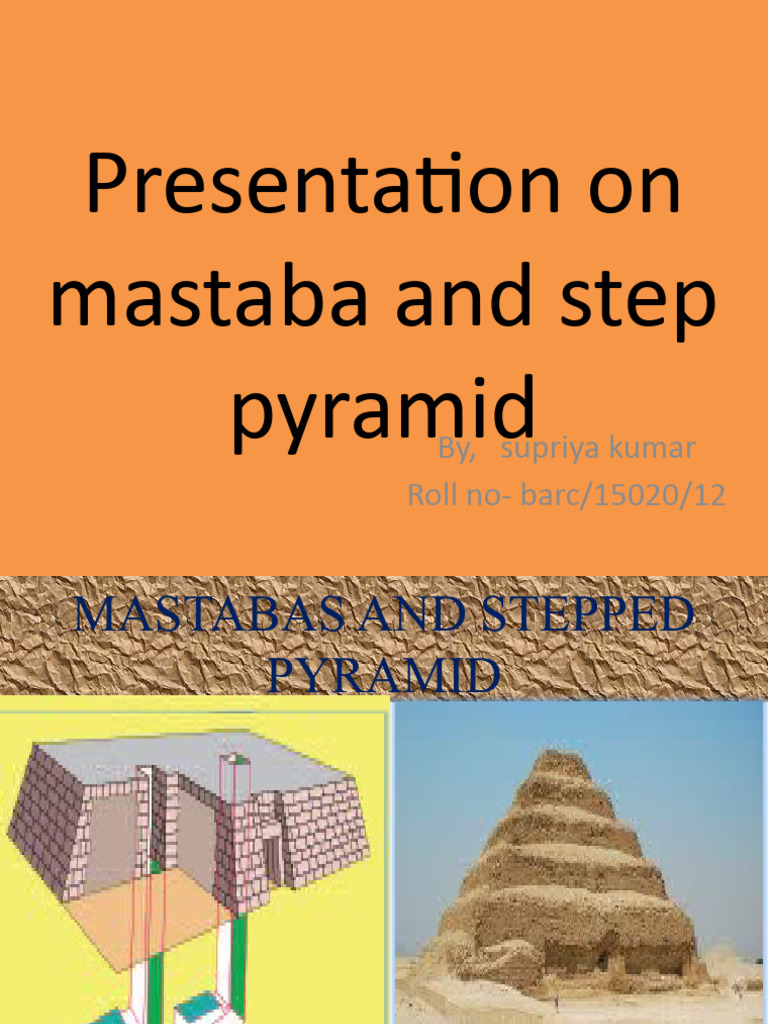 Presentation on mastaba and step pyramid

By, supriya kumar
Roll no- barc/15020/12

MASTABAS AND STEPPED PYRAMID